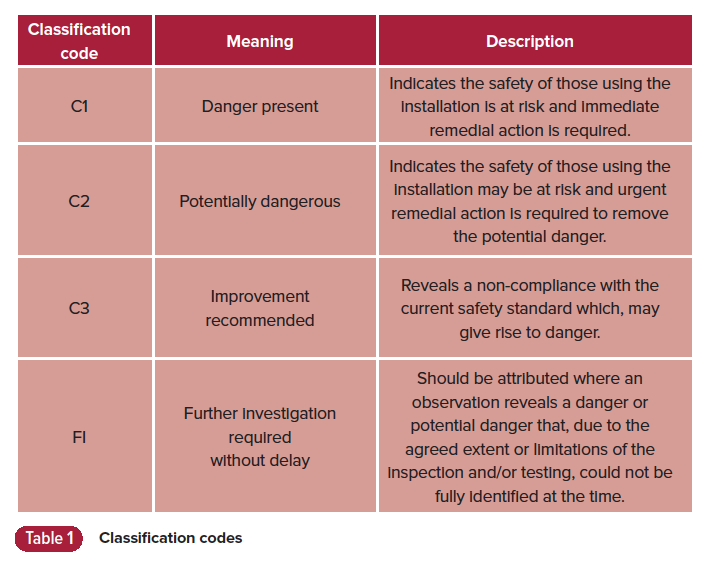 | Classification code | Meaning | Description |
|---|---|---|
| C1 | Danger present | Indicates the safety of those using the installation is at risk and immediate remedial action is required. |
| C2 | Potentially dangerous | Indicates the safety of those using the installation may be at risk and urgent remedial action is required to remove the potential danger. |
| C3 | Improvement recommended | Reveals a non-compliance with the current safety standard which, may give rise to danger. |
| FI | Further investigation required without delay | Should be attributed where an observation reveals a danger or potential danger that, due to the agreed extent or limitations of the inspection and/or testing, could not be fully identified at the time. |

Table 1 Classification codes